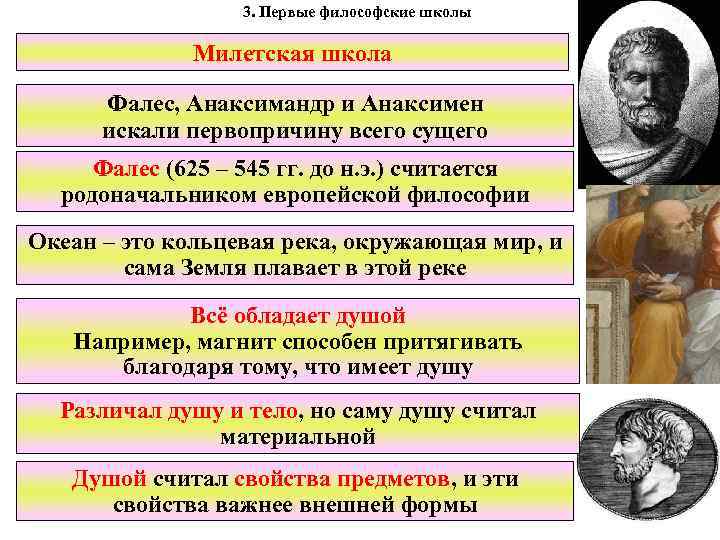 3. Первые философские школы

Милетская школа

Фалес, Анаксимандр и Анаксимен искали первопричину всего сущего

Фалес (625 – 545 гг. до н.э.) считается родоначальником европейской философии

Океан – это кольцевая река, окружающая мир, и сама Земля плавает в этой реке

Всё обладает душой
Например, магнит способен притягивать благодаря тому, что имеет душу

Различал душу и тело, но саму душу считал материальной

Душой считал свойства предметов, и эти свойства важнее внешней формы